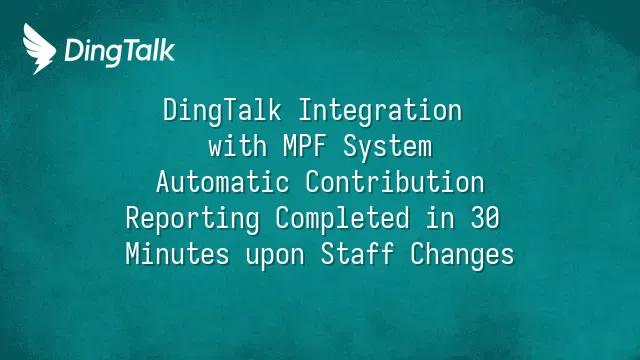 DingTalk

DingTalk Integration with MPF System Automatic Contribution Reporting Completed in 30 Minutes upon Staff Changes